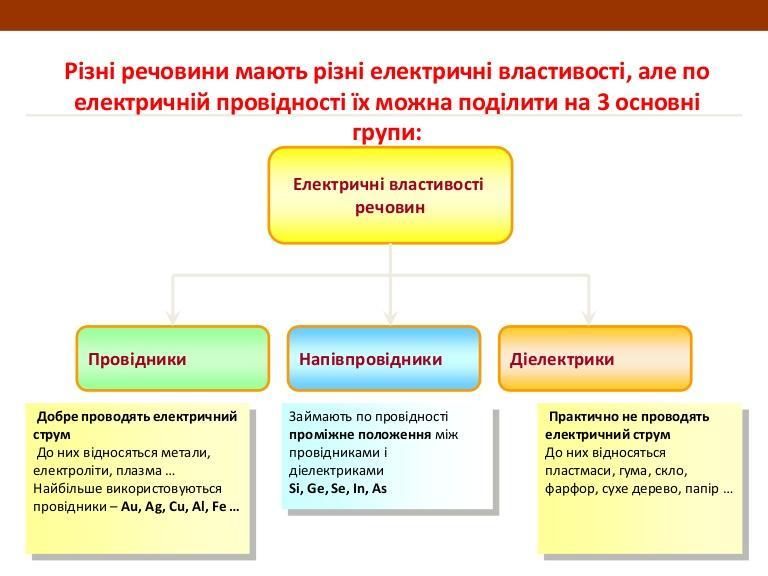 Різні речовини мають різні електричні властивості, але по електричній провідності їх можна поділити на 3 основні групи:

Електричні властивості речовин

Провідники

Напівпровідники

Діелектрики

Добре проводять електричний струм
До них відносяться метали, електроліти, плазма …
Найбільше використовуються провідники – Au, Ag, Cu, Al, Fe …

Займають по провідності проміжне положення між провідниками і діелектриками
Si, Ge, Se, In, As

Практично не проводять електричний струм
До них відносяться пластмаси, гума, скло, фарфор, сухе дерево, папір …